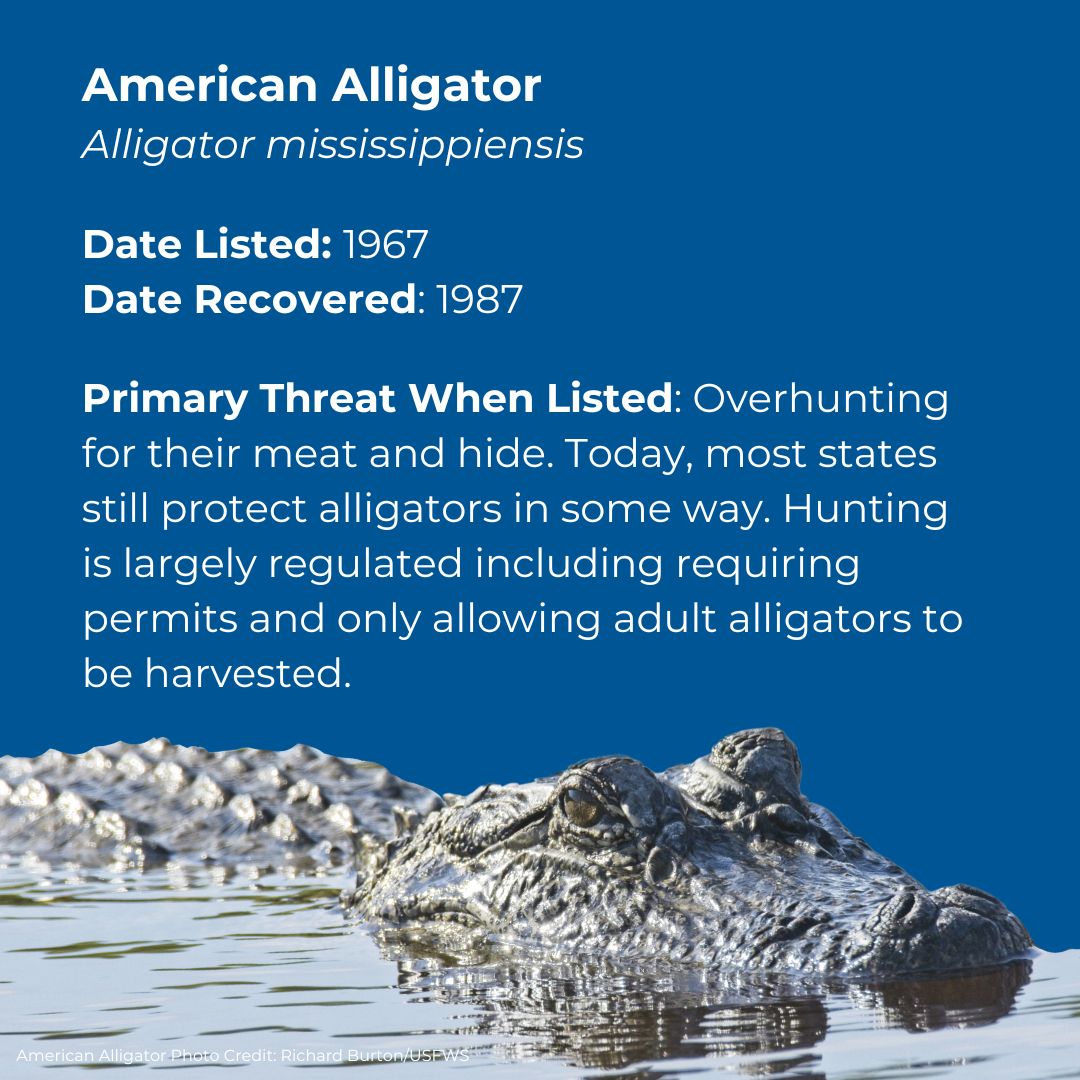 American Alligator
Alligator mississippiensis

Date Listed: 1967
Date Recovered: 1987

Primary Threat When Listed: Overhunting for their meat and hide. Today, most states still protect alligators in some way. Hunting is largely regulated including requiring permits and only allowing adult alligators to be harvested.

American Alligator Photo Credit: Richard Burton/USFWS